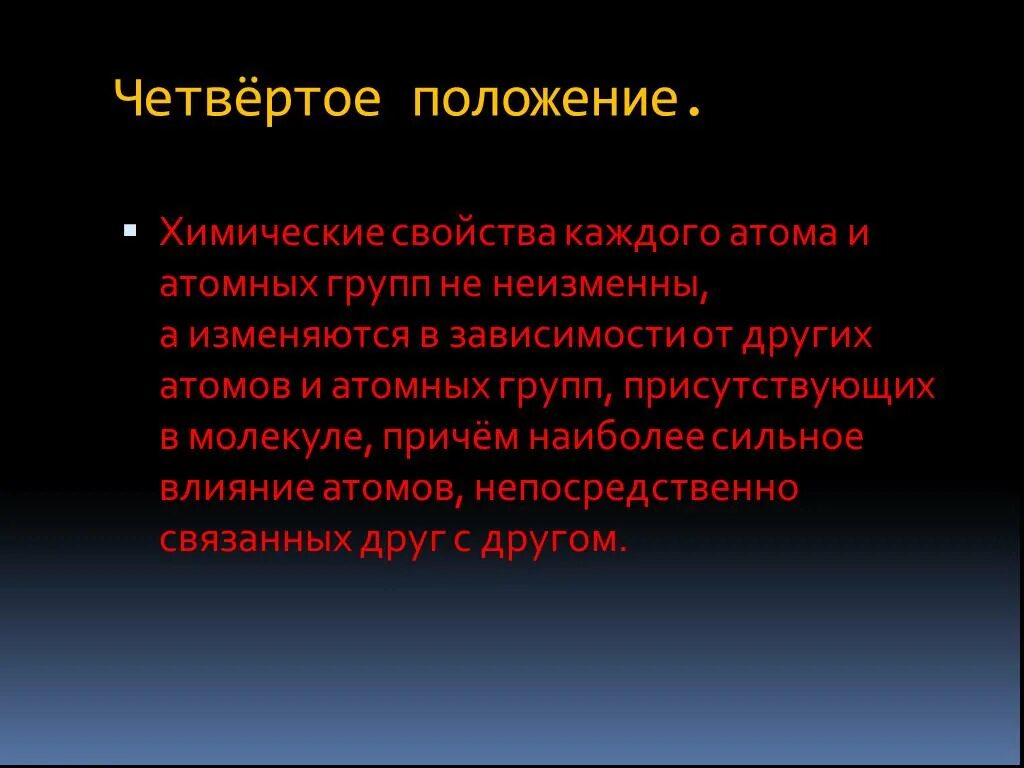 Четвёртое положение.

Химические свойства каждого атома и атомных групп не неизменны, а изменяются в зависимости от других атомов и атомных групп, присутствующих в молекуле, причём наиболее сильное влияние атомов, непосредственно связанных друг с другом.